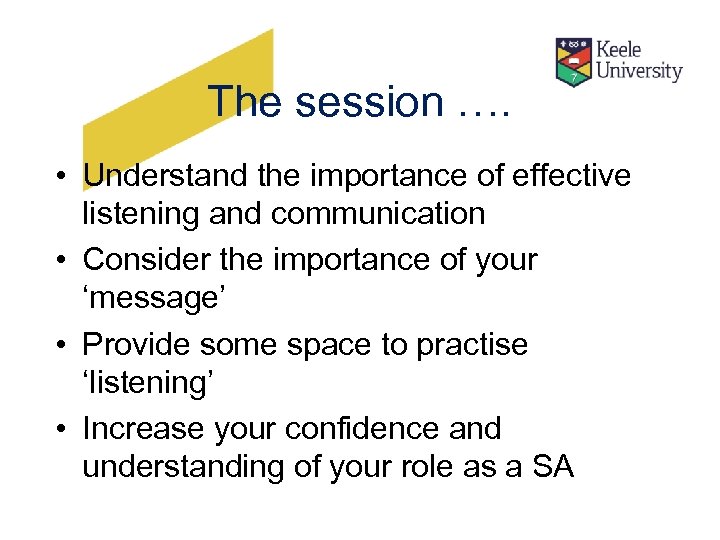 Keele University

The session ….

• Understand the importance of effective listening and communication
• Consider the importance of your ‘message’
• Provide some space to practise ‘listening’
• Increase your confidence and understanding of your role as a SA